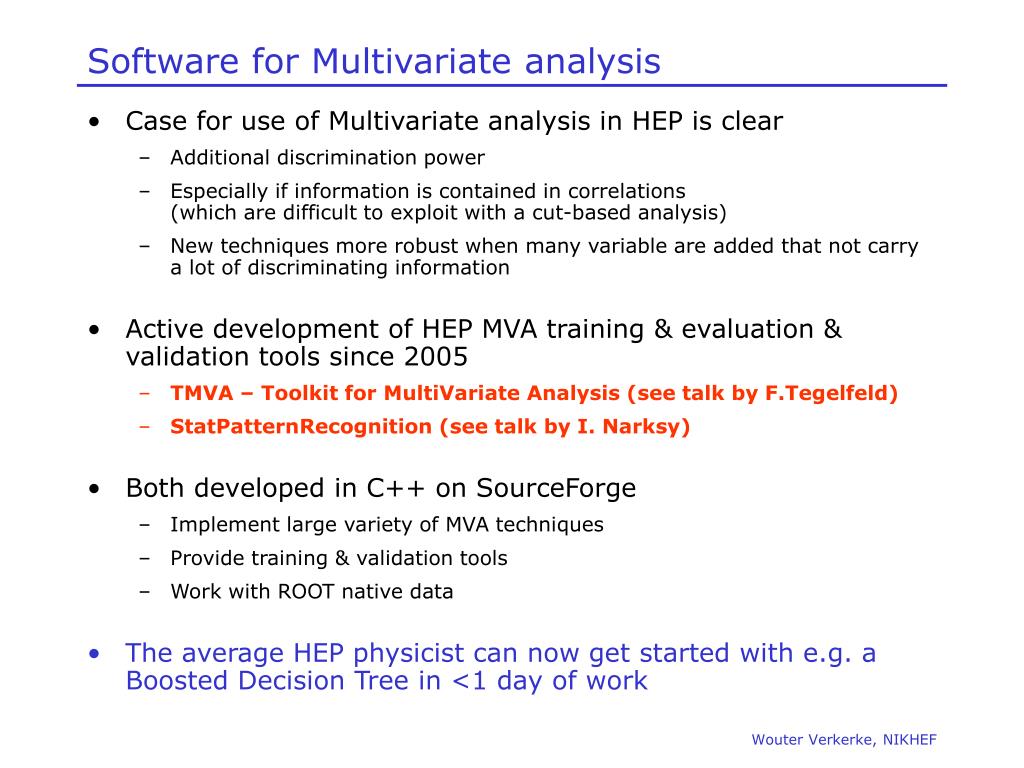 Software for Multivariate analysis

• Case for use of Multivariate analysis in HEP is clear
– Additional discrimination power
– Especially if information is contained in correlations (which are difficult to exploit with a cut-based analysis)
– New techniques more robust when many variable are added that not carry a lot of discriminating information

• Active development of HEP MVA training & evaluation & validation tools since 2005
– TMVA – Toolkit for MultiVariate Analysis (see talk by F.Tegelfeld)
– StatPatternRecognition (see talk by I. Narksy)

• Both developed in C++ on SourceForge
– Implement large variety of MVA techniques
– Provide training & validation tools
– Work with ROOT native data

• The average HEP physicist can now get started with e.g. a Boosted Decision Tree in <1 day of work

Wouter Verkerke, NIKHEF